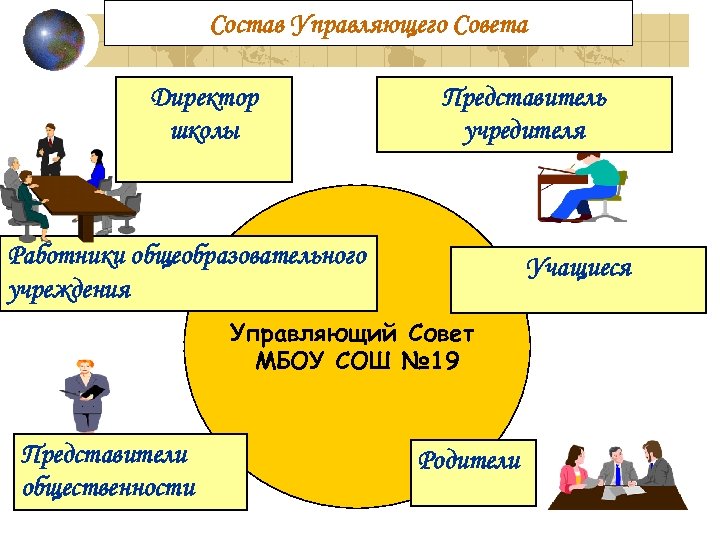 Состав Управляющего Совета

Директор школы

Представитель учредителя

Работники общеобразовательного учреждения

Учащиеся

Управляющий Совет МБОУ СОШ №19

Представители общественности

Родители